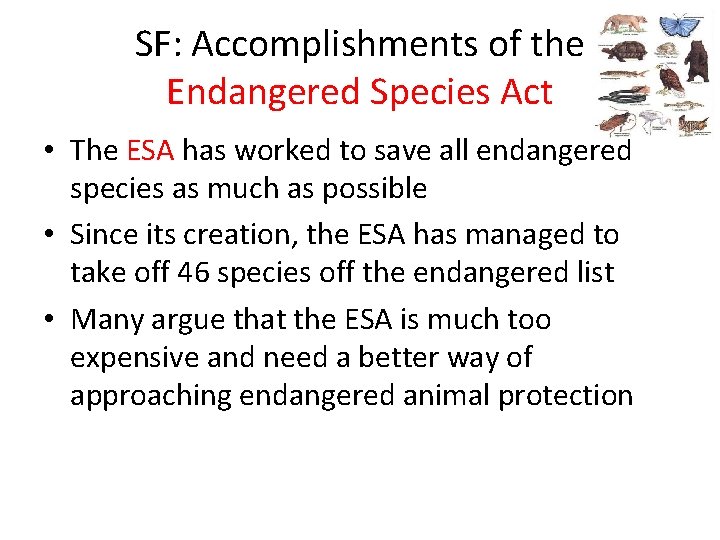 SF: Accomplishments of the Endangered Species Act

• The ESA has worked to save all endangered species as much as possible

• Since its creation, the ESA has managed to take off 46 species off the endangered list

• Many argue that the ESA is much too expensive and need a better way of approaching endangered animal protection